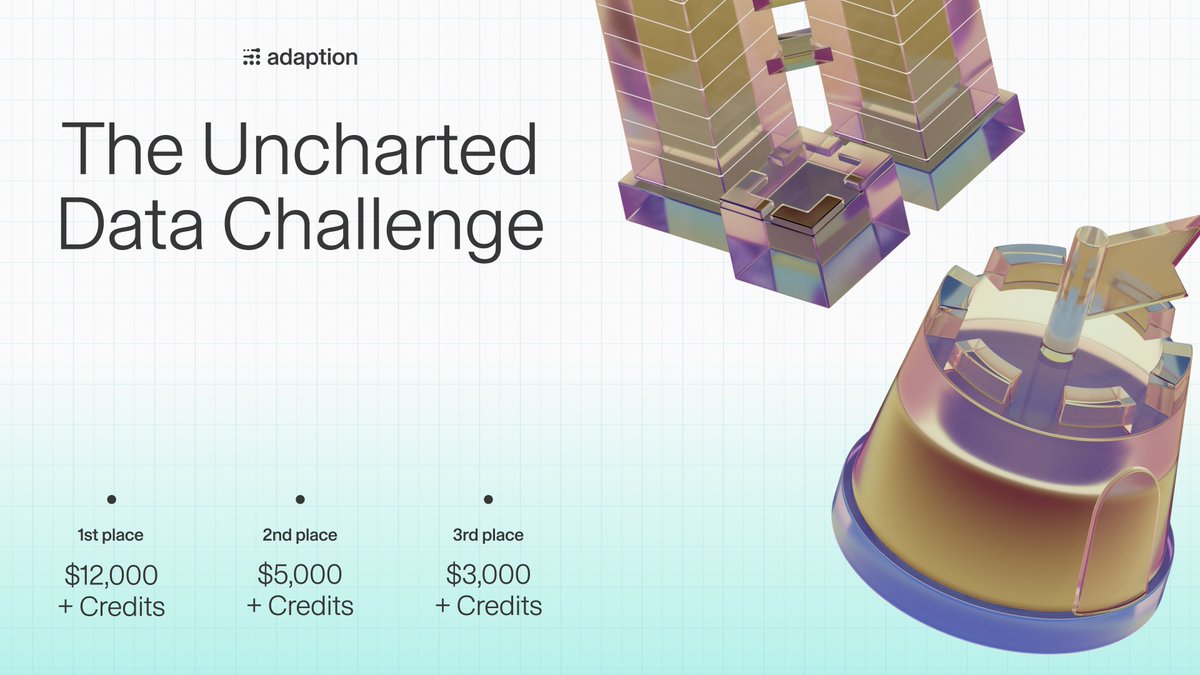 adaption

The Uncharted Data Challenge

1st place
\$12,000 + Credits

2nd place
\$5,000 + Credits

3rd place
\$3,000 + Credits